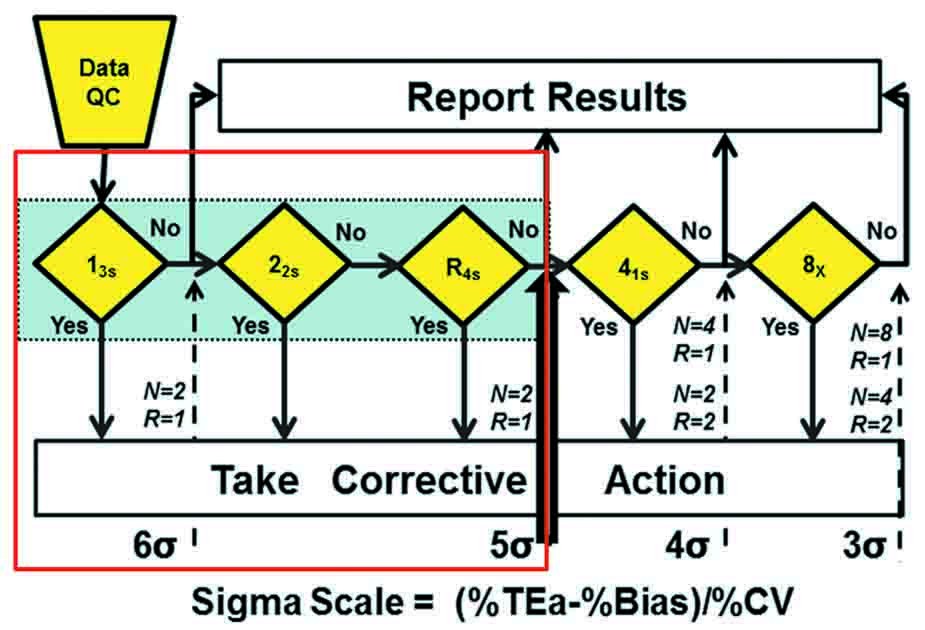 Data QC

Report Results

$1_{3s}$ No Yes

$2_{2s}$ No Yes

$R_{4s}$ No Yes

$4_{1s}$ No Yes

$8_{X}$ No Yes

N=2
R=1

N=2
R=1

N=4
R=1
N=2
R=2

N=8
R=1
N=4
R=2

Take Corrective Action

6σ

5σ

4σ

3σ

Sigma Scale = (%TEa-%Bias)/%CV